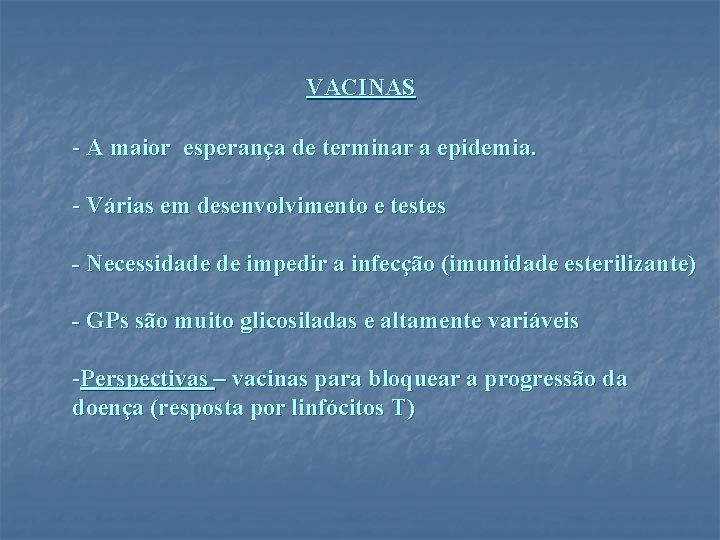 VACINAS

- A maior esperança de terminar a epidemia.

- Várias em desenvolvimento e testes

- Necessidade de impedir a infecção (imunidade esterilizante)

- GPs são muito glicosiladas e altamente variáveis

-Perspectivas – vacinas para bloquear a progressão da doença (resposta por linfócitos T)